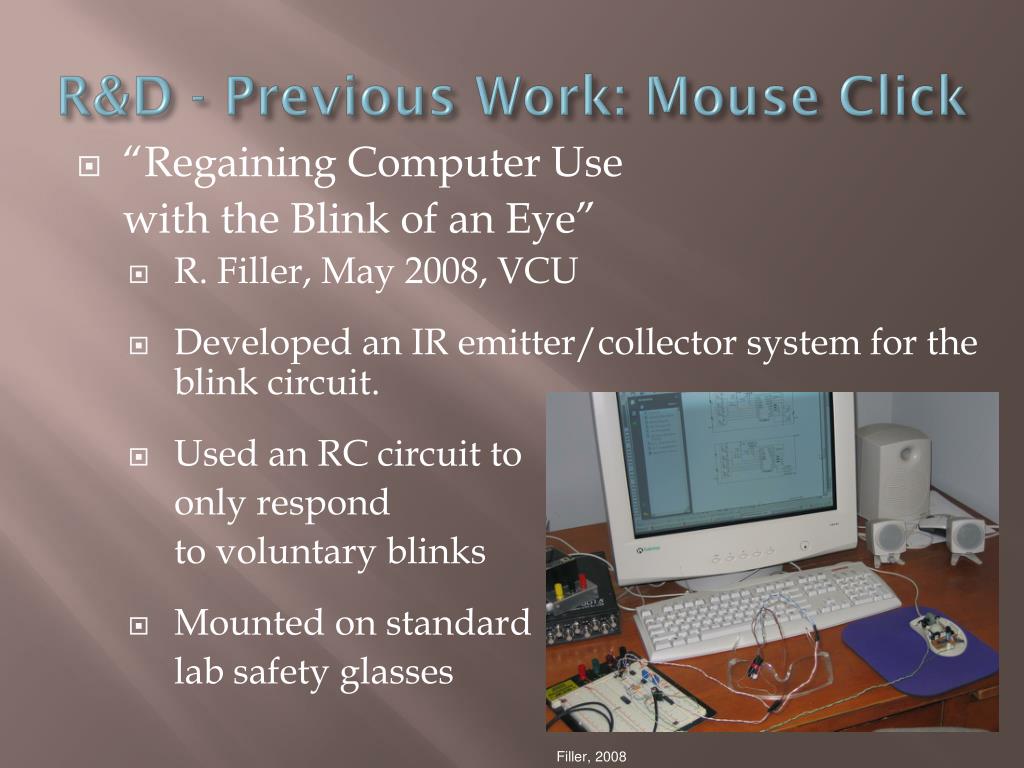 R&D - Previous Work: Mouse Click

“Regaining Computer Use with the Blink of an Eye”

R. Filler, May 2008, VCU

Developed an IR emitter/collector system for the blink circuit.

Used an RC circuit to only respond to voluntary blinks

Mounted on standard lab safety glasses

Filler, 2008